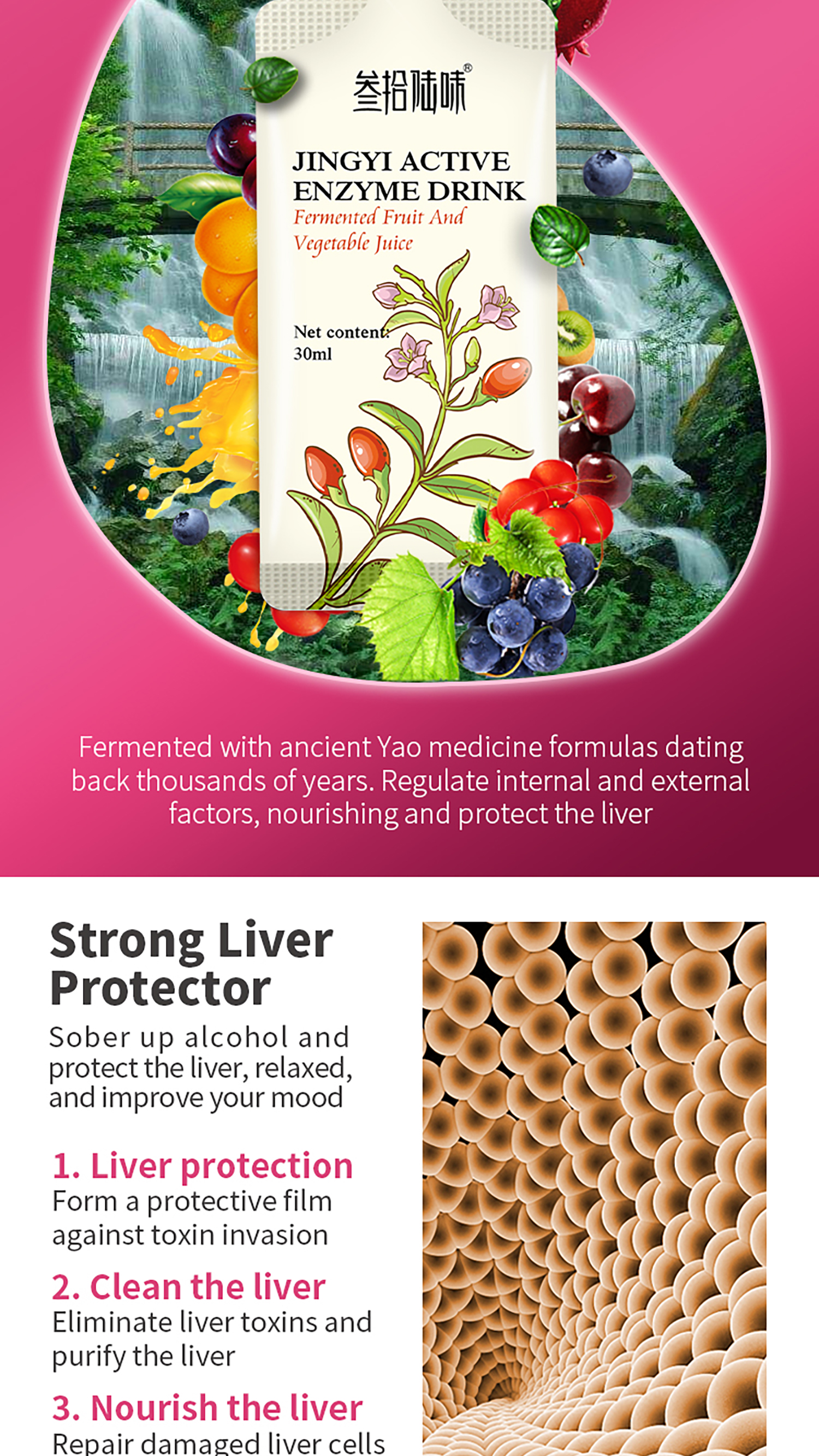 叁拾陆味®

JINGYI ACTIVE ENZYME DRINK
Fermented Fruit And Vegetable Juice

Net content: 30ml

Fermented with ancient Yao medicine formulas dating back thousands of years. Regulate internal and external factors, nourishing and protect the liver

Strong Liver Protector
Sober up alcohol and protect the liver, relaxed, and improve your mood

1. Liver protection
Form a protective film against toxin invasion

2. Clean the liver
Eliminate liver toxins and purify the liver

3. Nourish the liver
Repair damaged liver cells